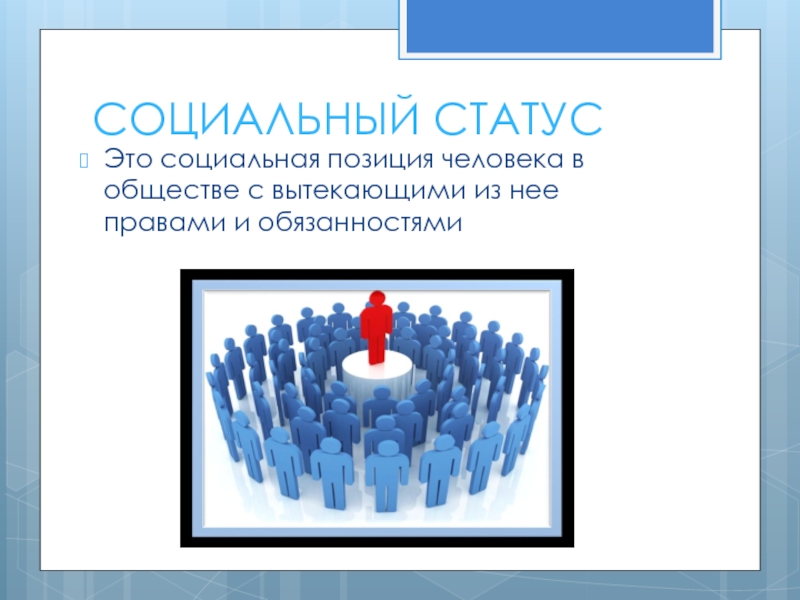 СОЦИАЛЬНЫЙ СТАТУС

Это социальная позиция человека в обществе с вытекающими из нее правами и обязанностями